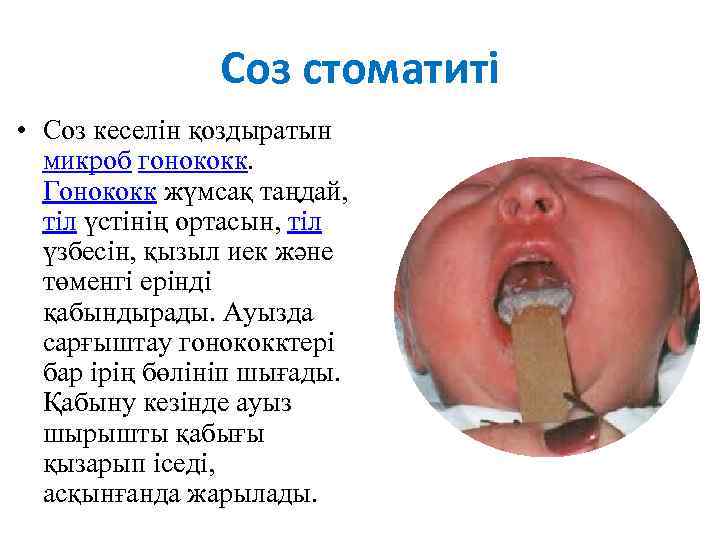 Соз стоматиті

• Соз кеселін қоздыратын микроб гонококк. Гонококк жұмсақ таңдай, тіл үстінің ортасын, тіл үзбесін, қызыл иек және төменгі ерінді қабындырады. Ауызда сарғыштау гонококктері бар ірің бөлініп шығады. Қабыну кезінде ауыз шырышты қабығы қызарып іседі, асқынғанда жарылады.